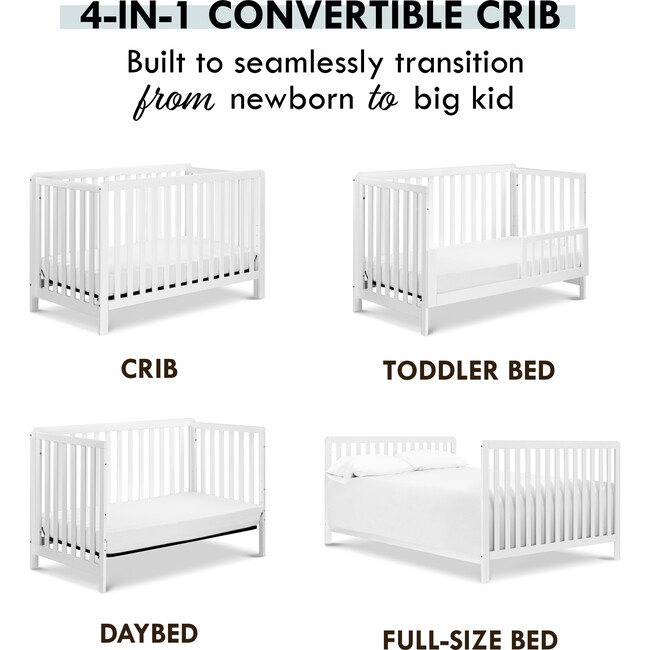 4-IN-1 CONVERTIBLE CRIB

Built to seamlessly transition from newborn to big kid

CRIB

TODDLER BED

DAYBED

FULL-SIZE BED